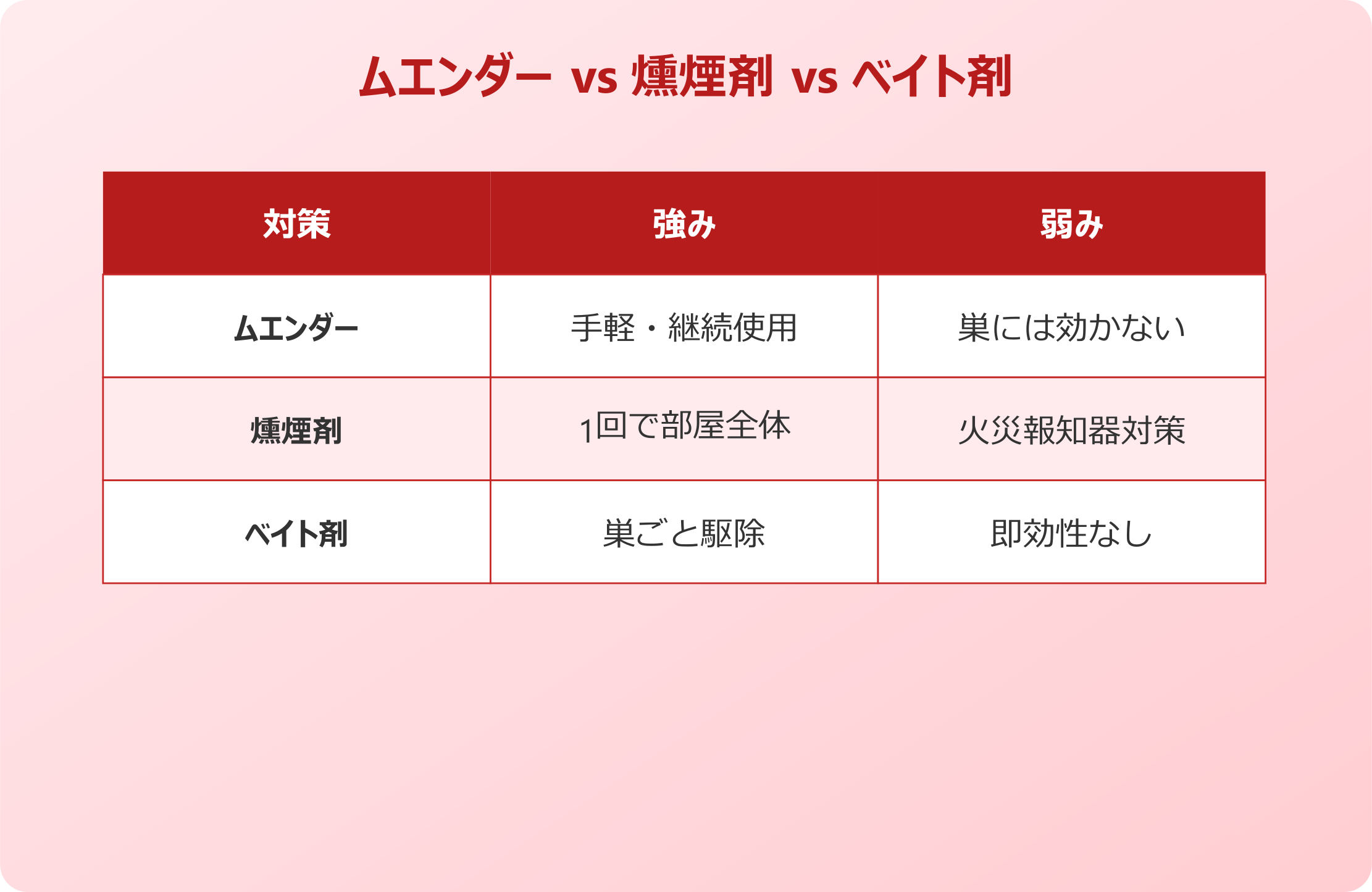 ムエンダー vs 燻煙剤 vs ベイト剤

| 対策 | 強み | 弱み |
|---|---|---|
| ムエンダー | 手軽・継続使用 | 巣には効かない |
| 燻煙剤 | 1回で部屋全体 | 火災報知器対策 |
| ベイト剤 | 巣ごと駆除 | 即効性なし |